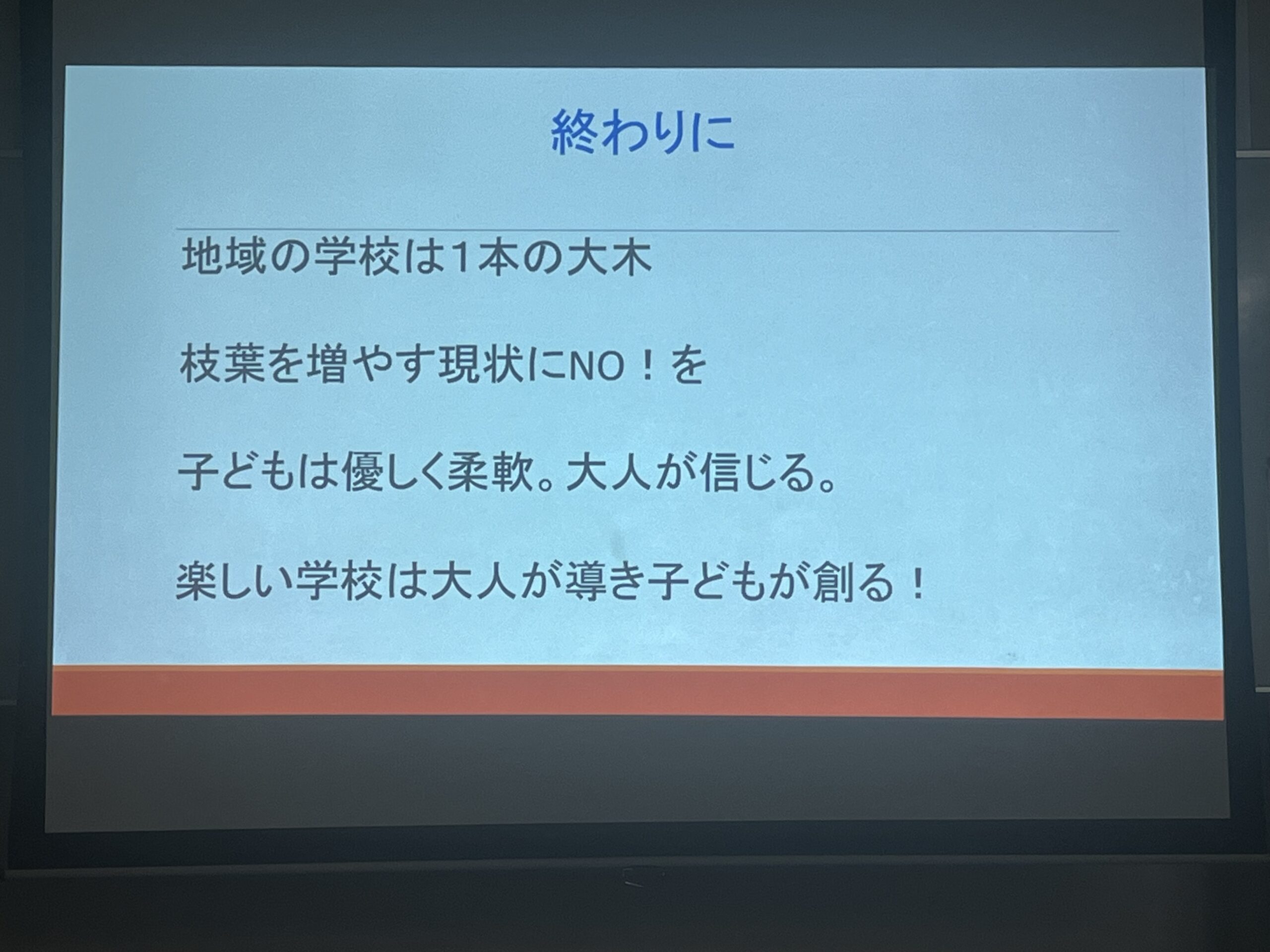 終わりに

地域の学校は1本の大木

枝葉を増やす現状にNO！を

子どもは優しく柔軟。大人が信じる。

楽しい学校は大人が導き子どもが創る！